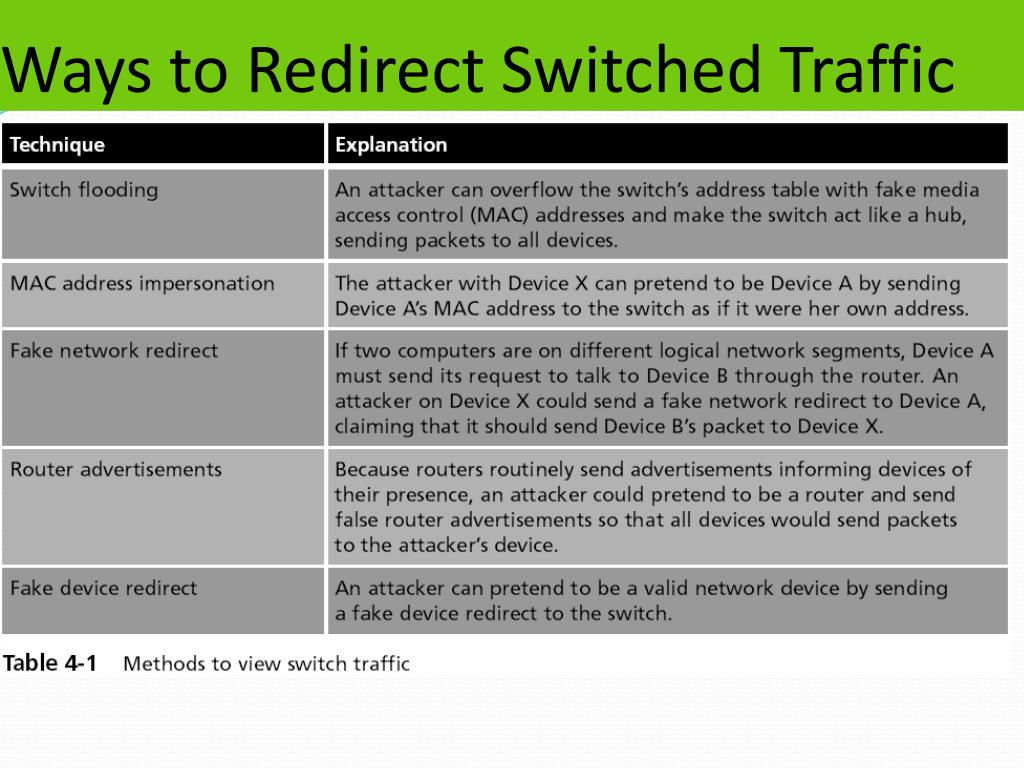 Ways to Redirect Switched Traffic

| Technique | Explanation |
|---|---|
| Switch flooding | An attacker can overflow the switch's address table with fake media access control (MAC) addresses and make the switch act like a hub, sending packets to all devices. |
| MAC address impersonation | The attacker with Device X can pretend to be Device A by sending Device A's MAC address to the switch as if it were her own address. |
| Fake network redirect | If two computers are on different logical network segments, Device A must send its request to talk to Device B through the router. An attacker on Device X could send a fake network redirect to Device A, claiming that it should send Device B's packet to Device X. |
| Router advertisements | Because routers routinely send advertisements informing devices of their presence, an attacker could pretend to be a router and send false router advertisements so that all devices would send packets to the attacker's device. |
| Fake device redirect | An attacker can pretend to be a valid network device by sending a fake device redirect to the switch. |

Table 4-1 Methods to view switch traffic